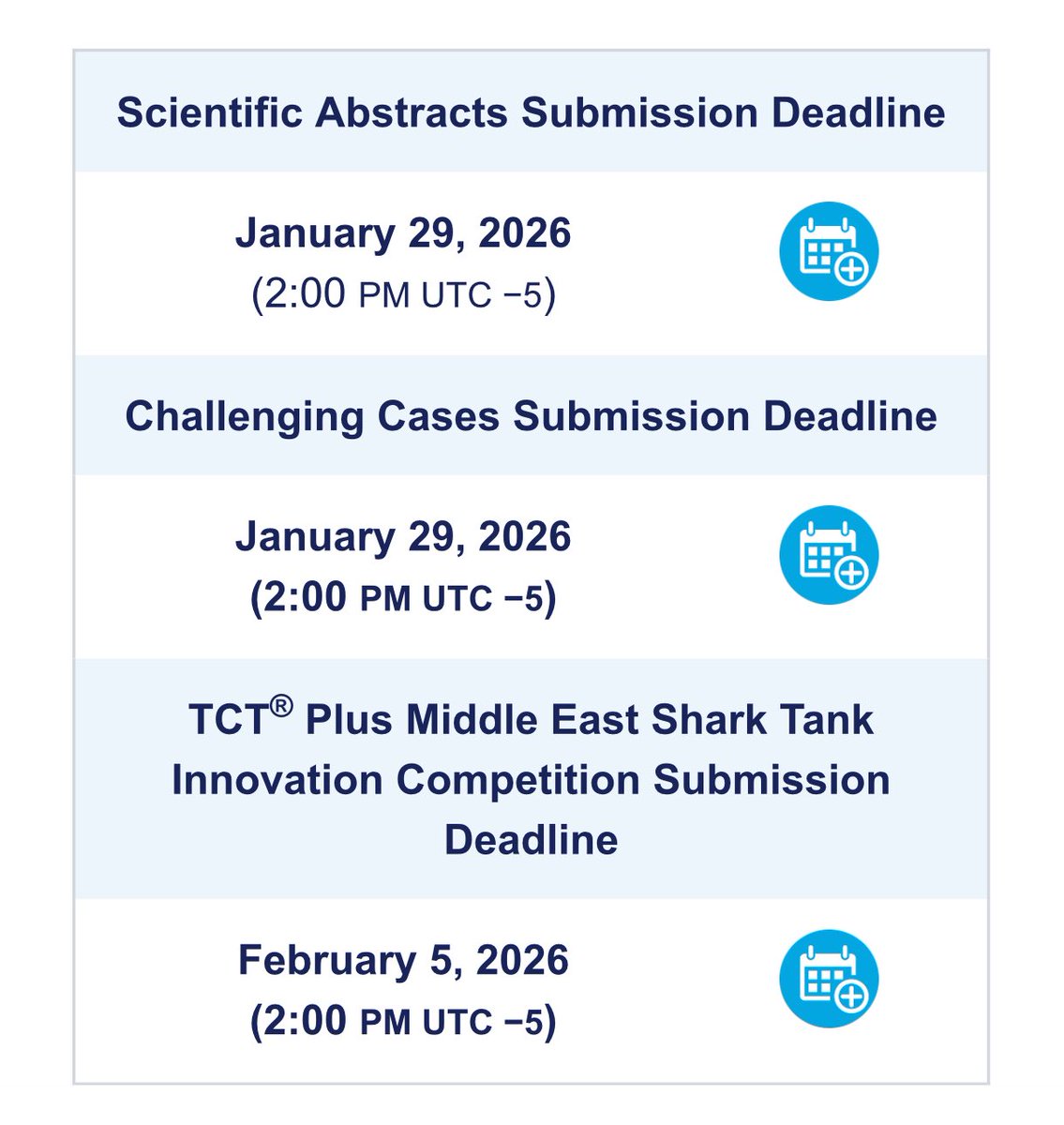 Scientific Abstracts Submission Deadline

January 29, 2026
(2:00 PM UTC −5)

Challenging Cases Submission Deadline

January 29, 2026
(2:00 PM UTC −5)

TCT® Plus Middle East Shark Tank Innovation Competition Submission Deadline

February 5, 2026
(2:00 PM UTC −5)